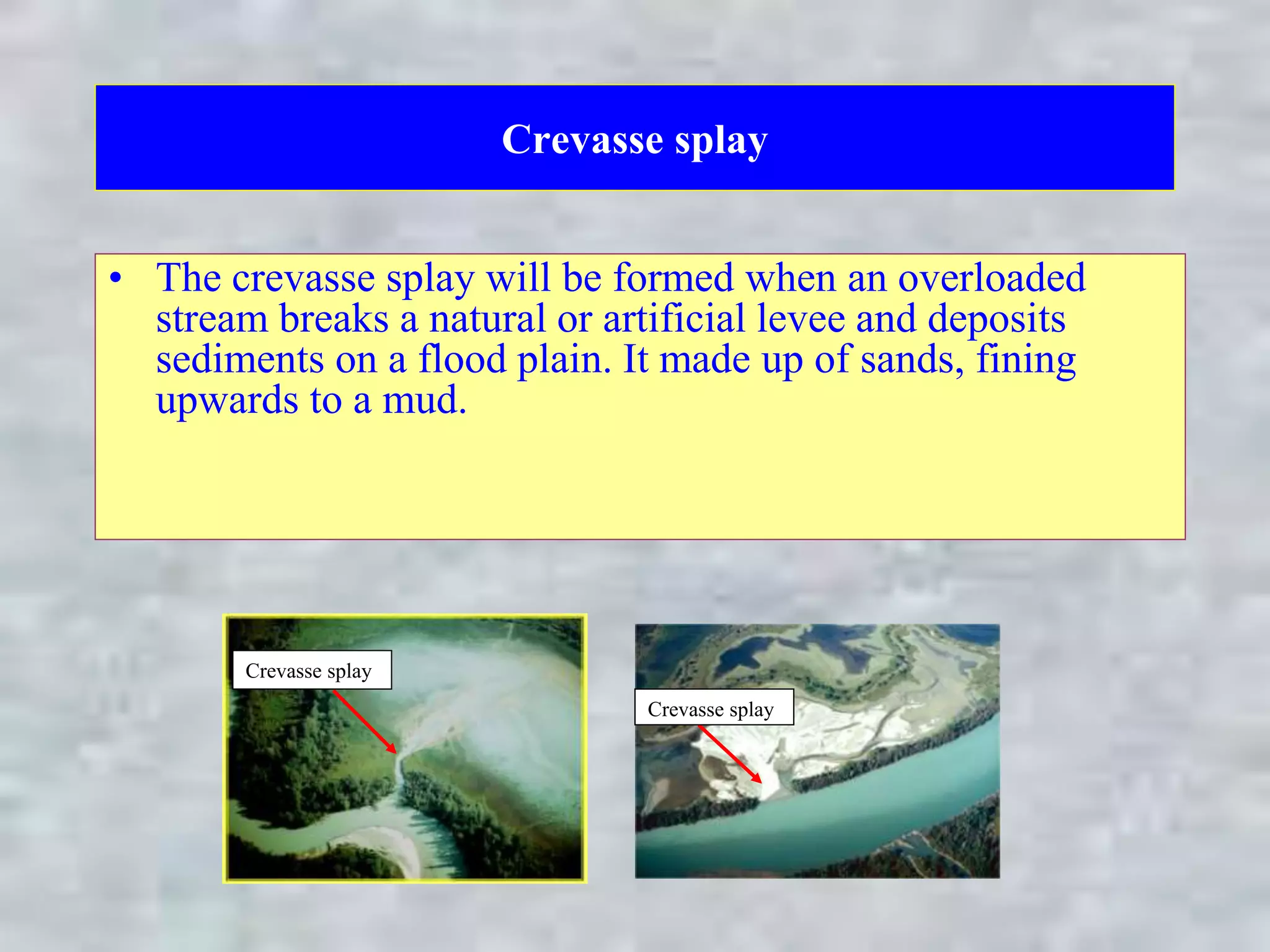 Crevasse splay

• The crevasse splay will be formed when an overloaded stream breaks a natural or artificial levee and deposits sediments on a flood plain. It made up of sands, fining upwards to a mud.

Crevasse splay

Crevasse splay